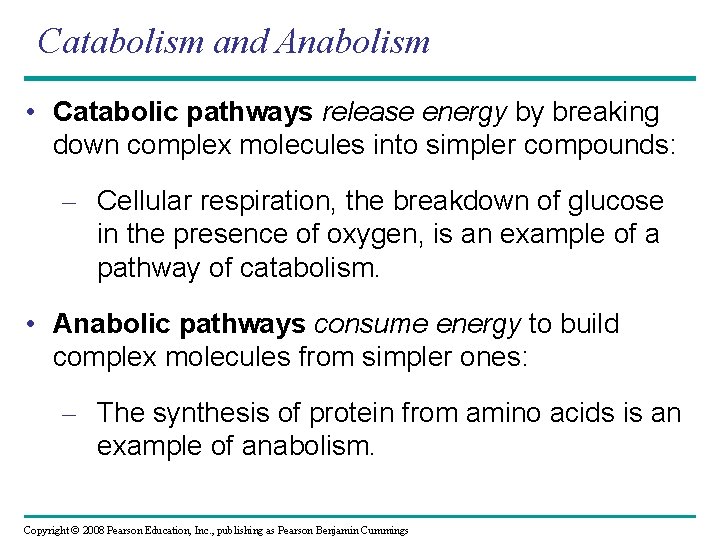 Catabolism and Anabolism

• Catabolic pathways release energy by breaking down complex molecules into simpler compounds:

– Cellular respiration, the breakdown of glucose in the presence of oxygen, is an example of a pathway of catabolism.

• Anabolic pathways consume energy to build complex molecules from simpler ones:

– The synthesis of protein from amino acids is an example of anabolism.

Copyright © 2008 Pearson Education, Inc., publishing as Pearson Benjamin Cummings